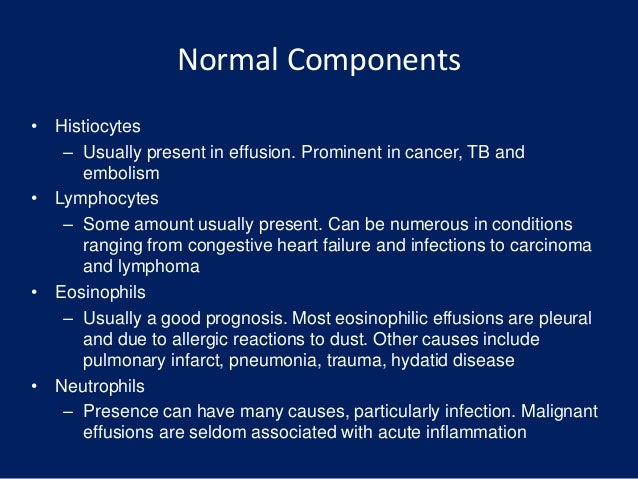 Normal Components

• Histiocytes
– Usually present in effusion. Prominent in cancer, TB and embolism
• Lymphocytes
– Some amount usually present. Can be numerous in conditions ranging from congestive heart failure and infections to carcinoma and lymphoma
• Eosinophils
– Usually a good prognosis. Most eosinophilic effusions are pleural and due to allergic reactions to dust. Other causes include pulmonary infarct, pneumonia, trauma, hydatid disease
• Neutrophils
– Presence can have many causes, particularly infection. Malignant effusions are seldom associated with acute inflammation